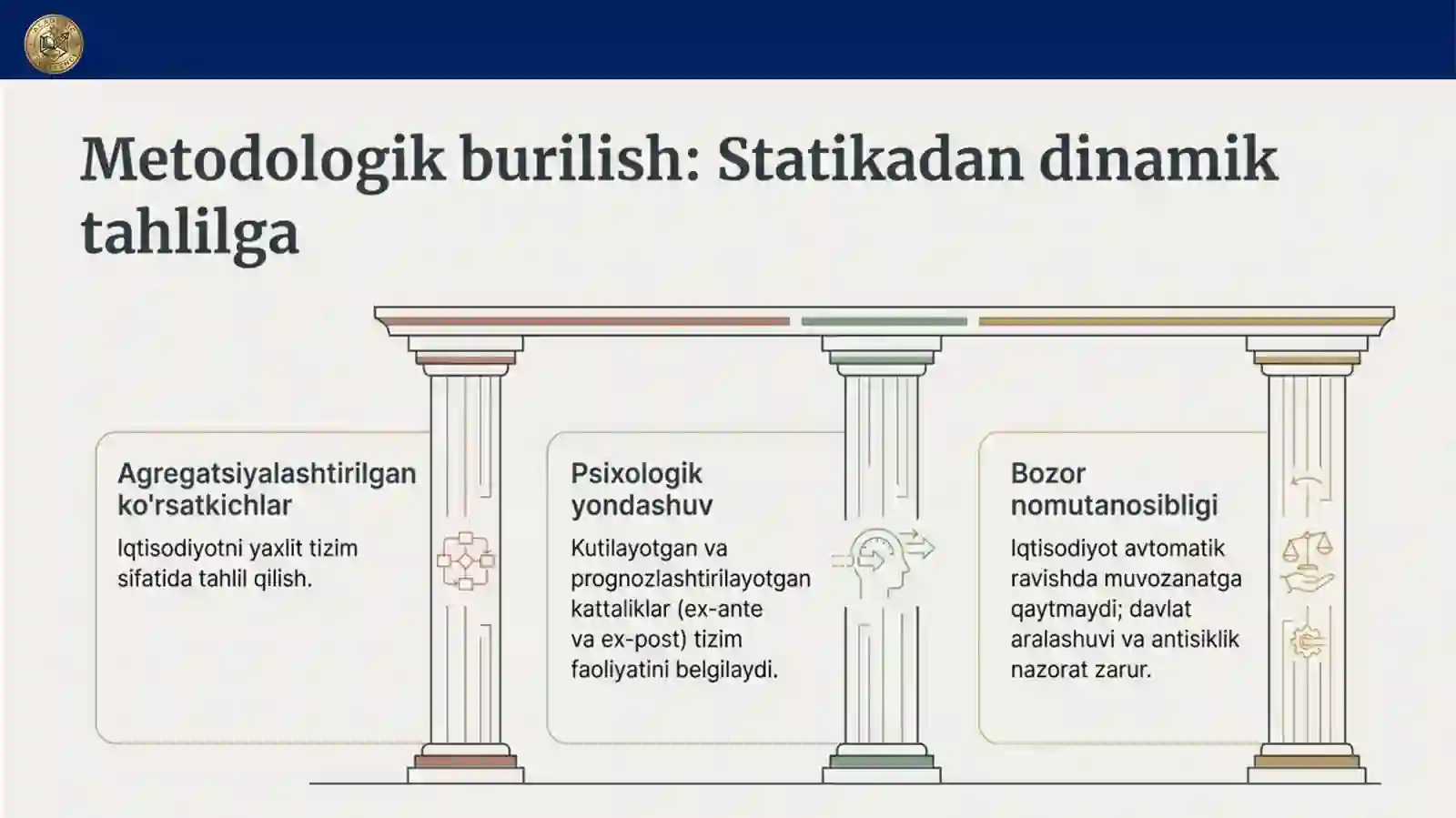 Metodologik burilish: Statikadan dinamik tahlilga

Agregatsiyalashtirilgan ko'rsatkichlar

Iqtisodiyotni yaxlit tizim sifatida tahlil qilish.

Psixologik yondashuv

Kutilayotgan va prognozlashtirilayotgan kattaliklar (ex-ante va ex-post) tizim faoliyatini belgilaydi.

Bozor nomutanosibligi

Iqtisodiyot avtomatik ravishda muvozanatga qaytmaydi; davlat aralashuvi va antisiklik nazorat zarur.